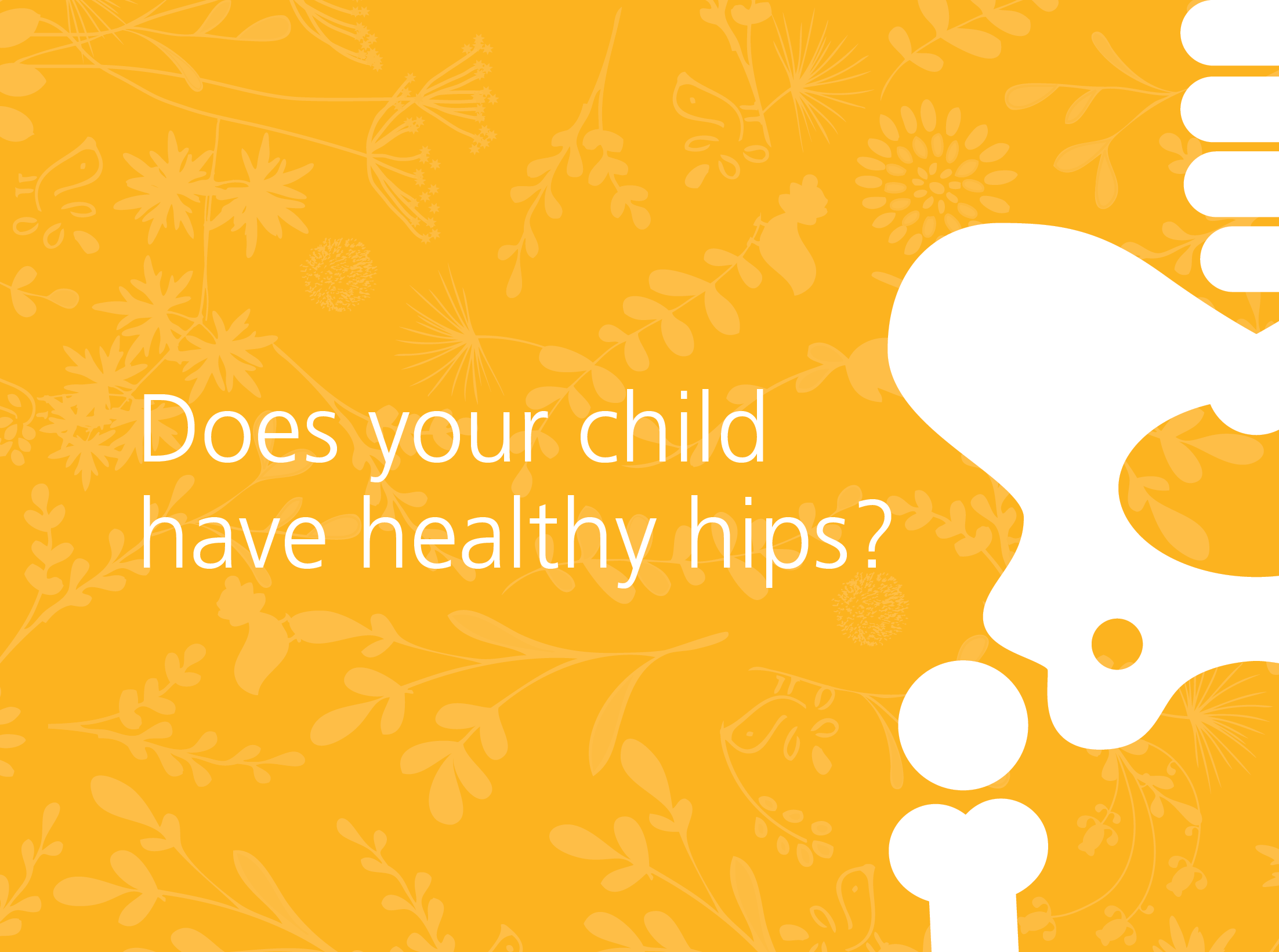 Does your child have healthy hips?